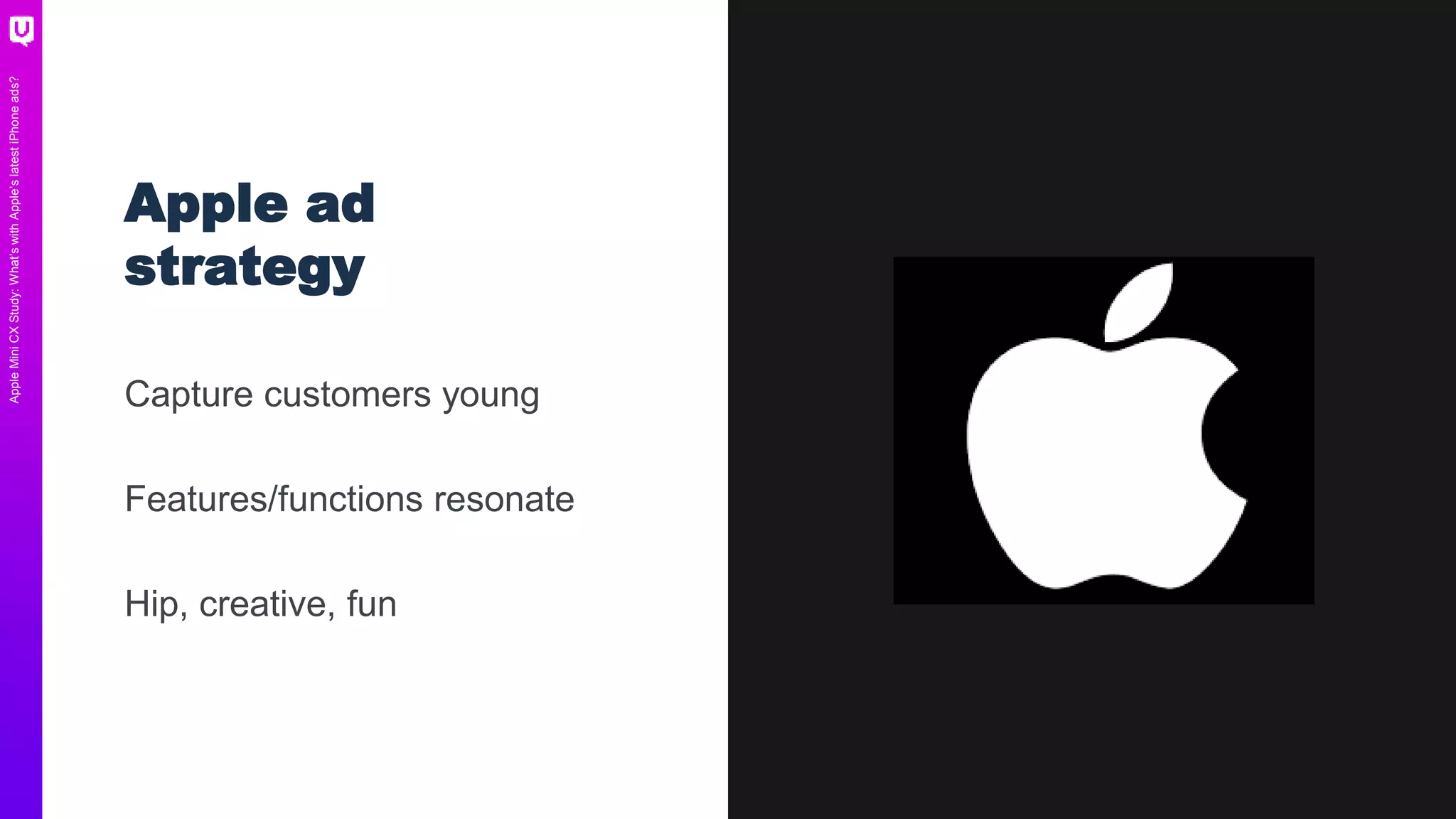 Apple Mini CX Study: What's with Apple's latest iPhone ads?

Apple ad strategy

Capture customers young

Features/functions resonate

Hip, creative, fun